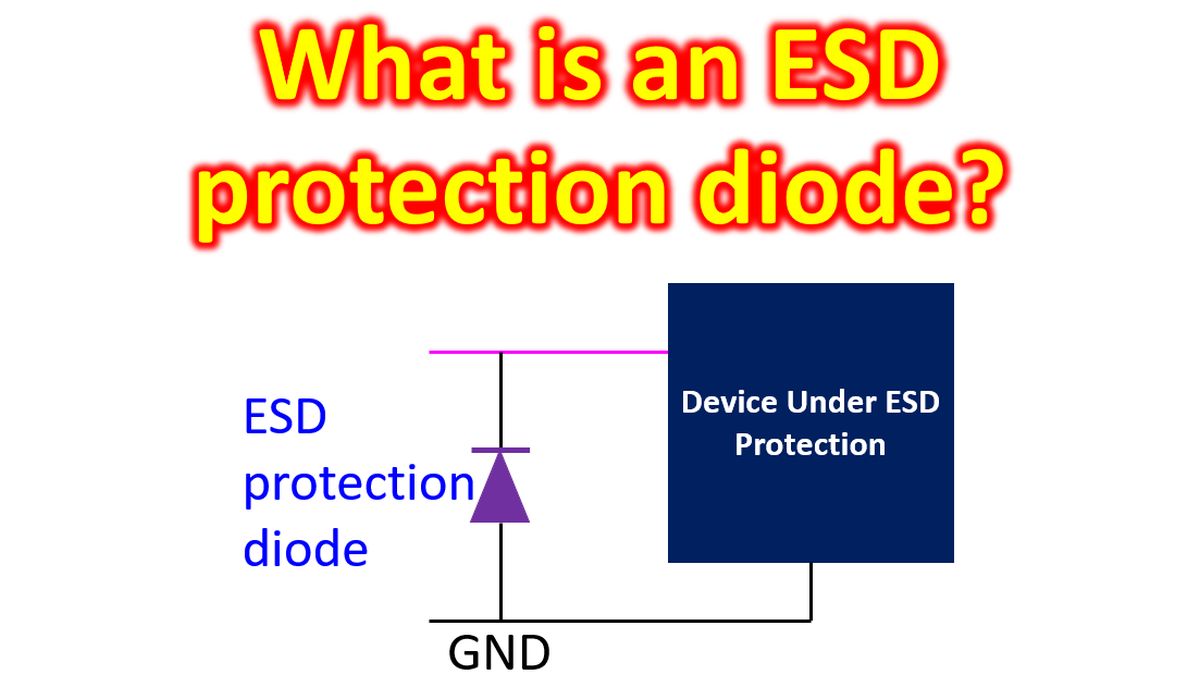 What is an ESD protection diode?

ESD protection diode

Device Under ESD Protection

GND